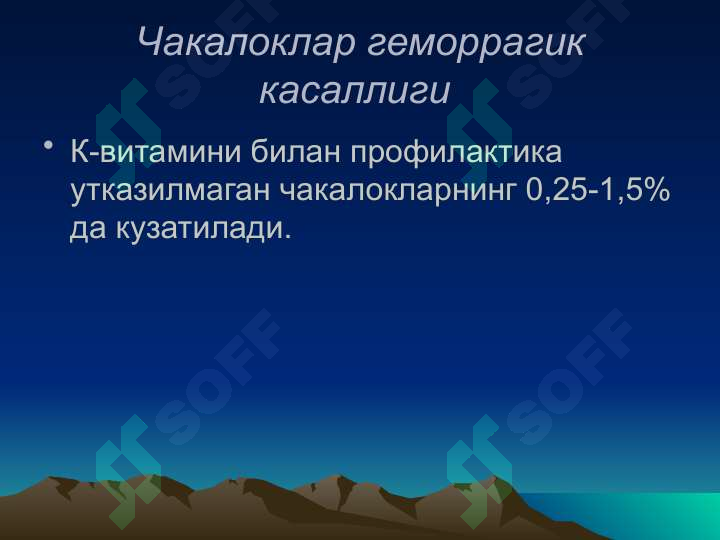 Чакалоклар геморрагик касаллиги

• К-витамини билан профилактика утказилмаган чакалокларнинг 0,25-1,5% да кузатилади.

SOFF SOFF SOFF SOFF